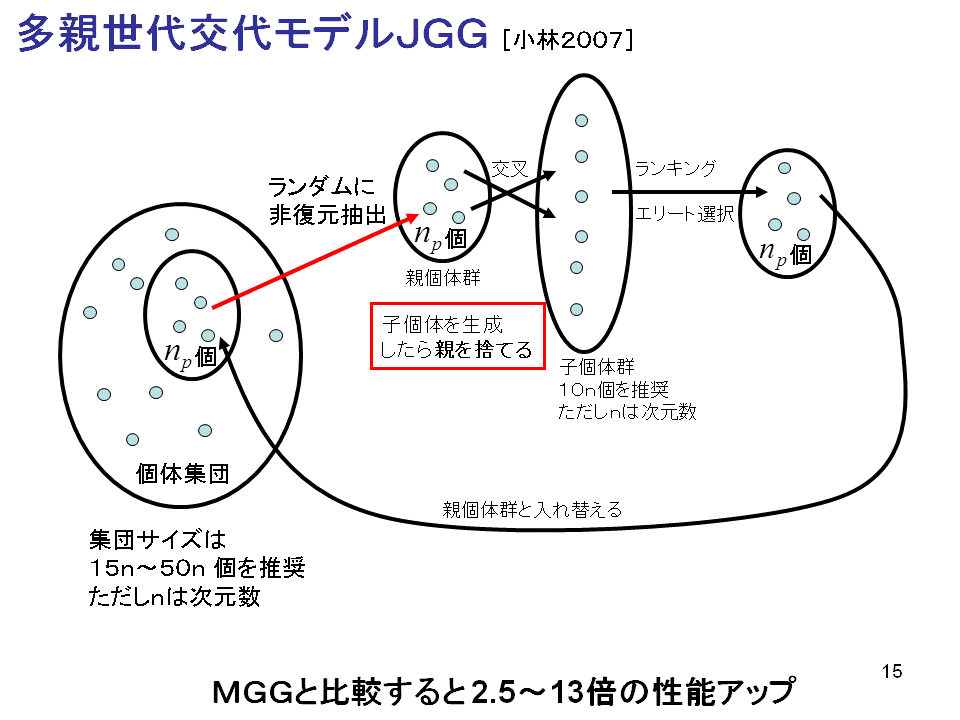 多親世代交代モデルJGG ［小林2007］

ランダムに
非復元抽出

$n_p$個

親個体群

交叉

ランキング

エリート選択

$n_p$個

$n_p$個

子個体を生成
したら親を捨てる

子個体群
10n個を推奨
ただしnは次元数

個体集団

親個体群と入れ替える

集団サイズは
15n～50n 個を推奨
ただしnは次元数

15

MGGと比較すると2.5～13倍の性能アップ